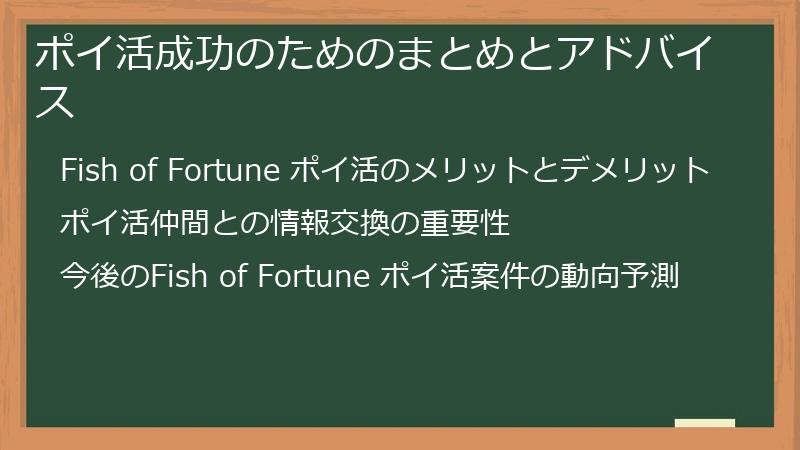 ポイ活成功のためのまとめとアドバイス

Fish of Fortune ポイ活のメリットとデメリット

ポイ活仲間との情報交換の重要性

今後のFish of Fortune ポイ活案件の動向予測